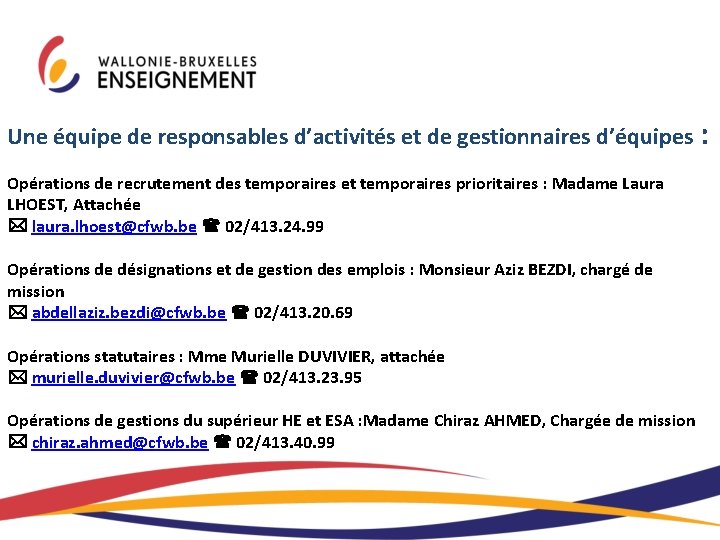 WALLONIE-BRUXELLES
ENSEIGNEMENT

Une équipe de responsables d'activités et de gestionnaires d'équipes :

Opérations de recrutement des temporaires et temporaires prioritaires : Madame Laura LHOEST, Attachée
✉ laura.lhoest@cfwb.be ☎ 02/413.24.99

Opérations de désignations et de gestion des emplois : Monsieur Aziz BEZDI, chargé de mission
✉ abdellaziz.bezdi@cfwb.be ☎ 02/413.20.69

Opérations statutaires : Mme Murielle DUVIVIER, attachée
✉ murielle.duvivier@cfwb.be ☎ 02/413.23.95

Opérations de gestions du supérieur HE et ESA :Madame Chiraz AHMED, Chargée de mission
✉ chiraz.ahmed@cfwb.be ☎ 02/413.40.99